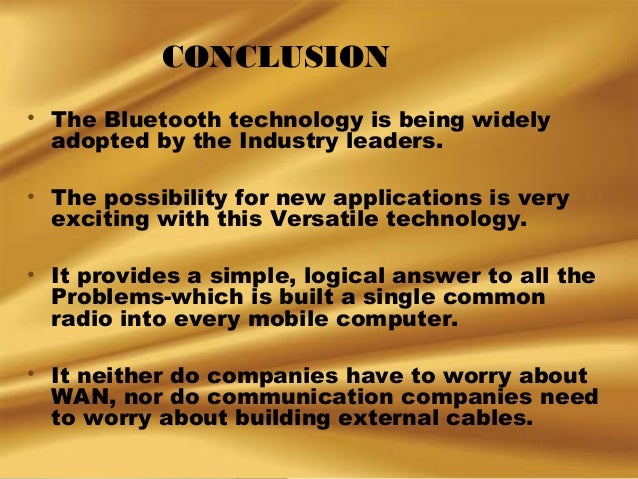 CONCLUSION

• The Bluetooth technology is being widely adopted by the Industry leaders.

• The possibility for new applications is very exciting with this Versatile technology.

• It provides a simple, logical answer to all the Problems-which is built a single common radio into every mobile computer.

• It neither do companies have to worry about WAN, nor do communication companies need to worry about building external cables.